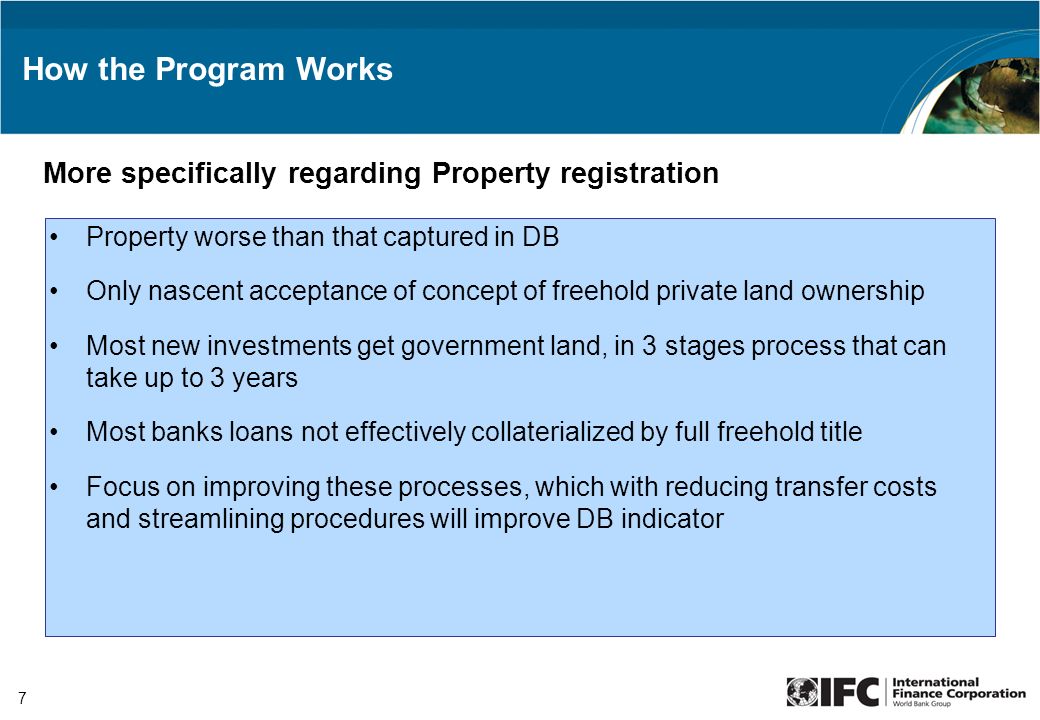 How the Program Works

More specifically regarding Property registration

• Property worse than that captured in DB

• Only nascent acceptance of concept of freehold private land ownership

• Most new investments get government land, in 3 stages process that can take up to 3 years

• Most banks loans not effectively collaterialized by full freehold title

• Focus on improving these processes, which with reducing transfer costs and streamlining procedures will improve DB indicator

7

IFC International Finance Corporation World Bank Group